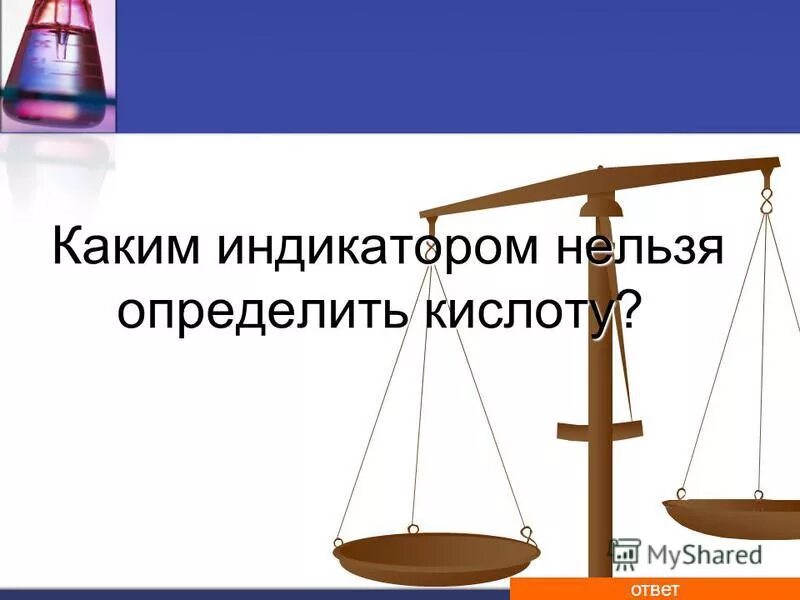 Каким индикатором нельзя определить кислоту?

MyShared

ответ